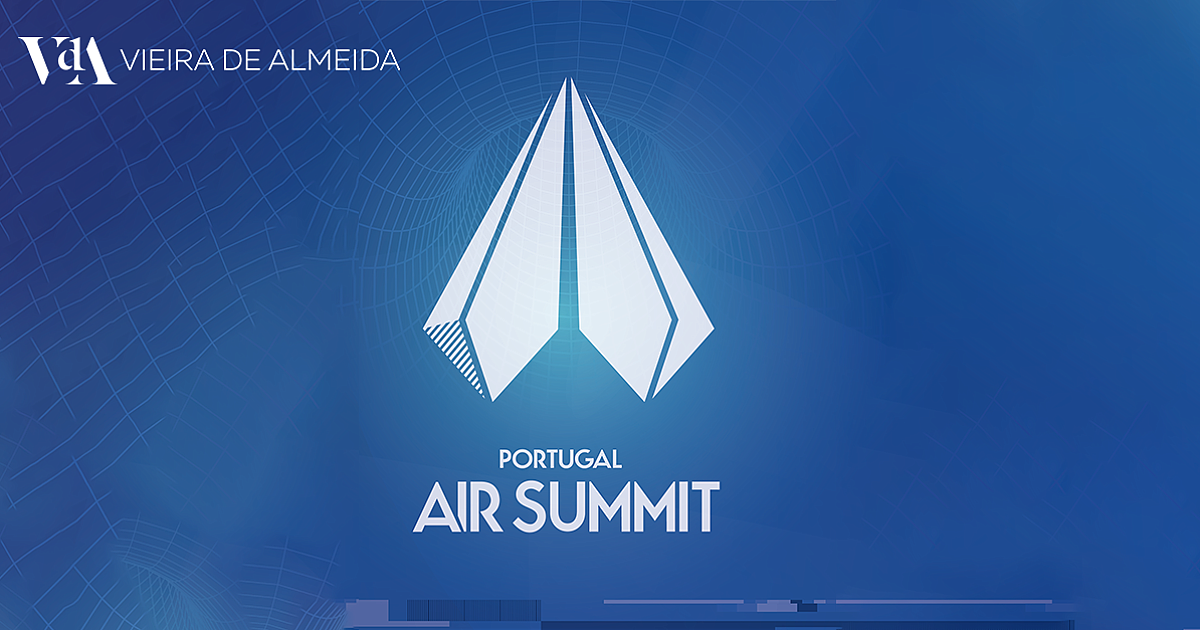 VdA VIEIRA DE ALMEIDA

PORTUGAL
AIR SUMMIT